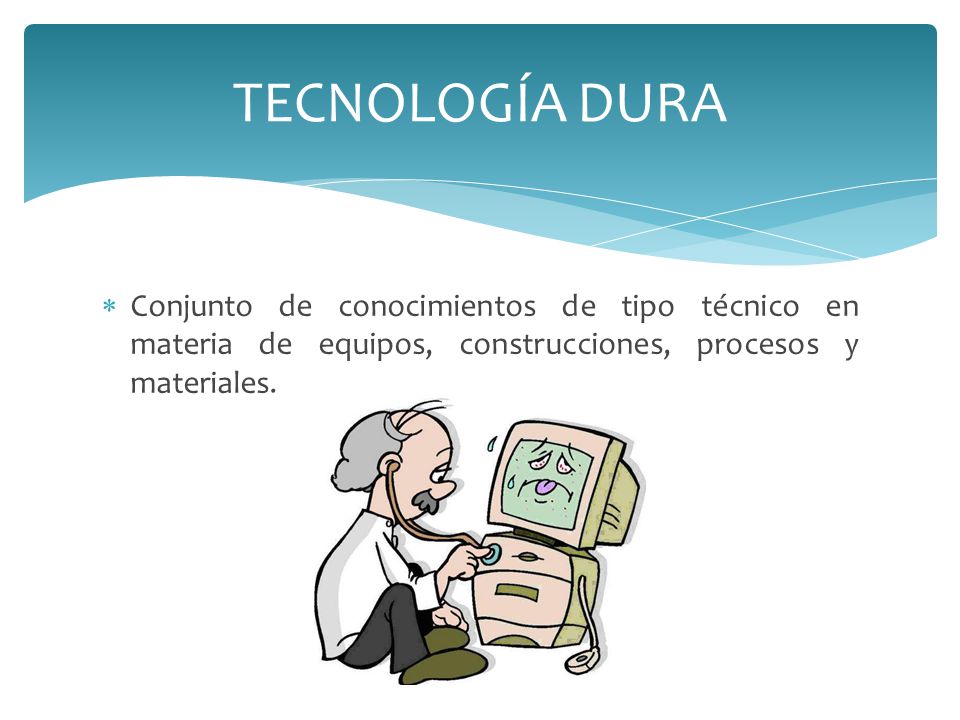 TECNOLOGÍA DURA

* Conjunto de conocimientos de tipo técnico en materia de equipos, construcciones, procesos y materiales.